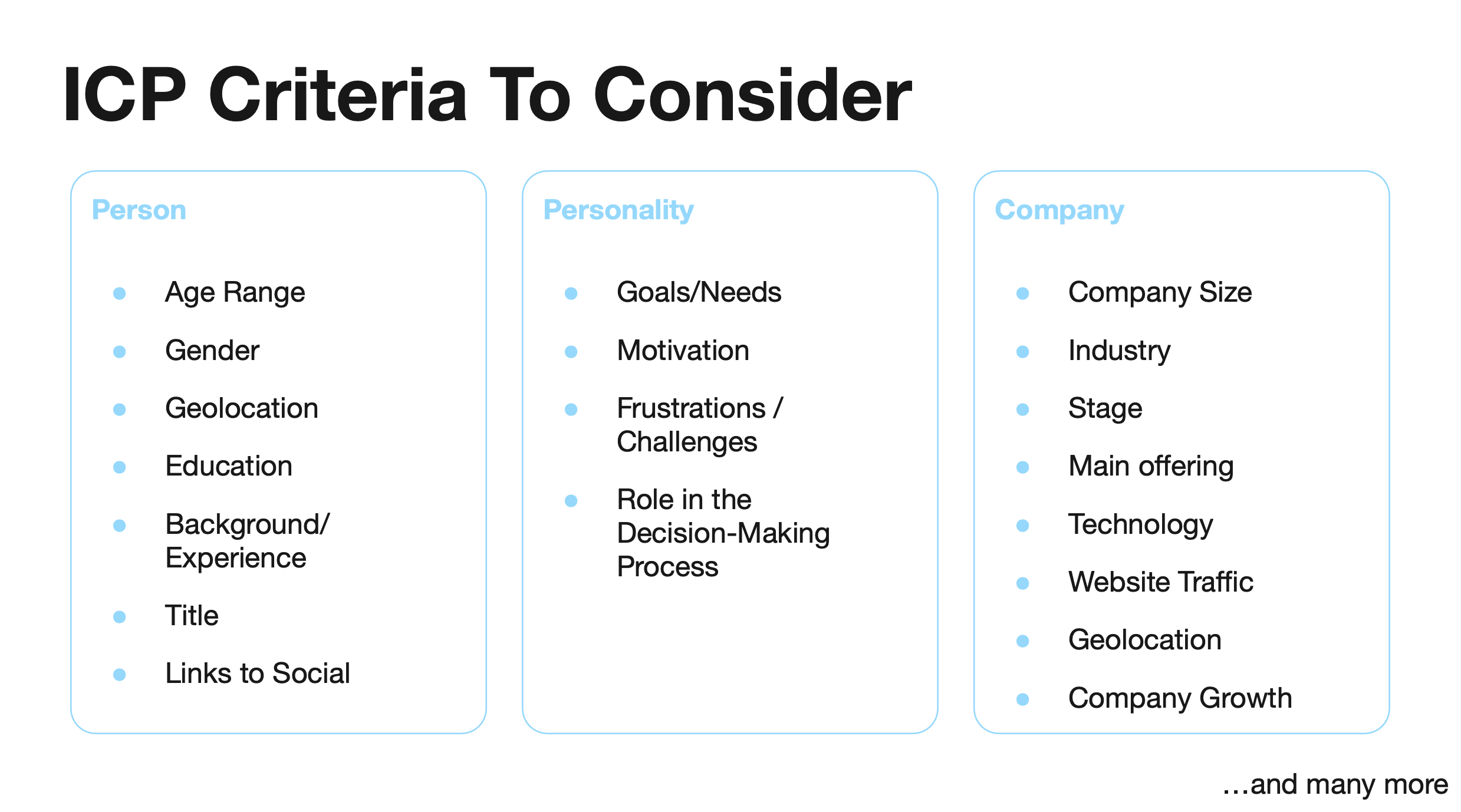 ICP Criteria To Consider

Person

- Age Range
- Gender
- Geolocation
- Education
- Background/ Experience
- Title
- Links to Social

Personality

- Goals/Needs
- Motivation
- Frustrations / Challenges
- Role in the Decision-Making Process

Company

- Company Size
- Industry
- Stage
- Main offering
- Technology
- Website Traffic
- Geolocation
- Company Growth

...and many more